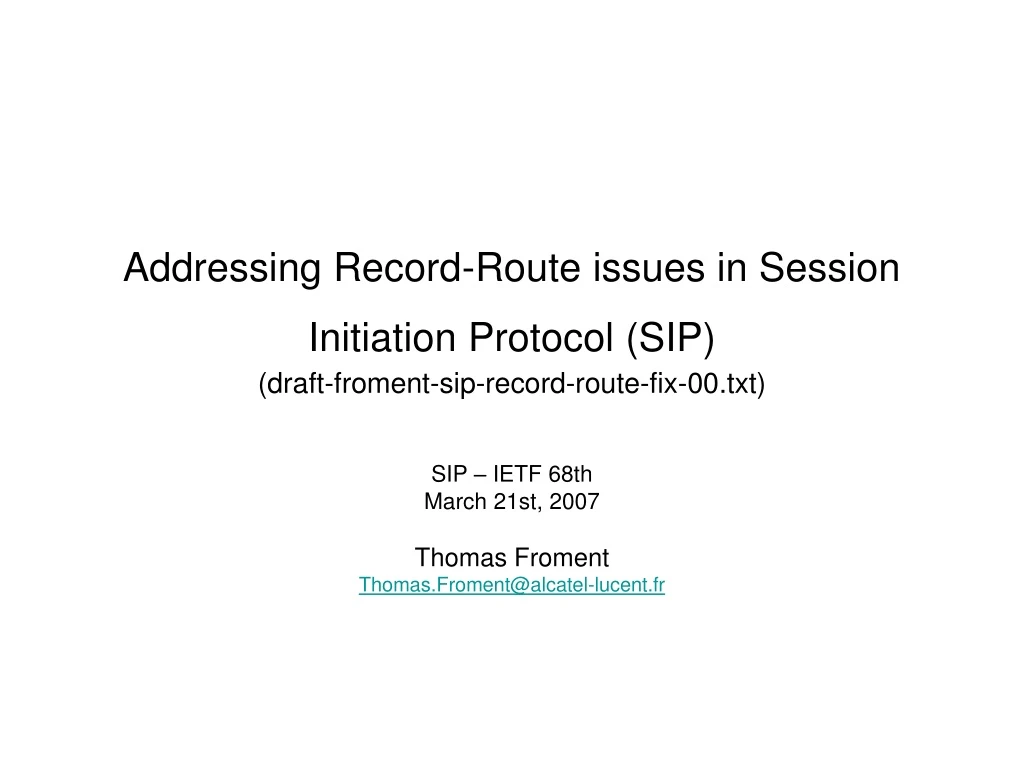 Addressing Record-Route issues in Session Initiation Protocol (SIP)
(draft-froment-sip-record-route-fix-00.txt)

SIP – IETF 68th
March 21st, 2007

Thomas Froment
Thomas.Froment@alcatel-lucent.fr